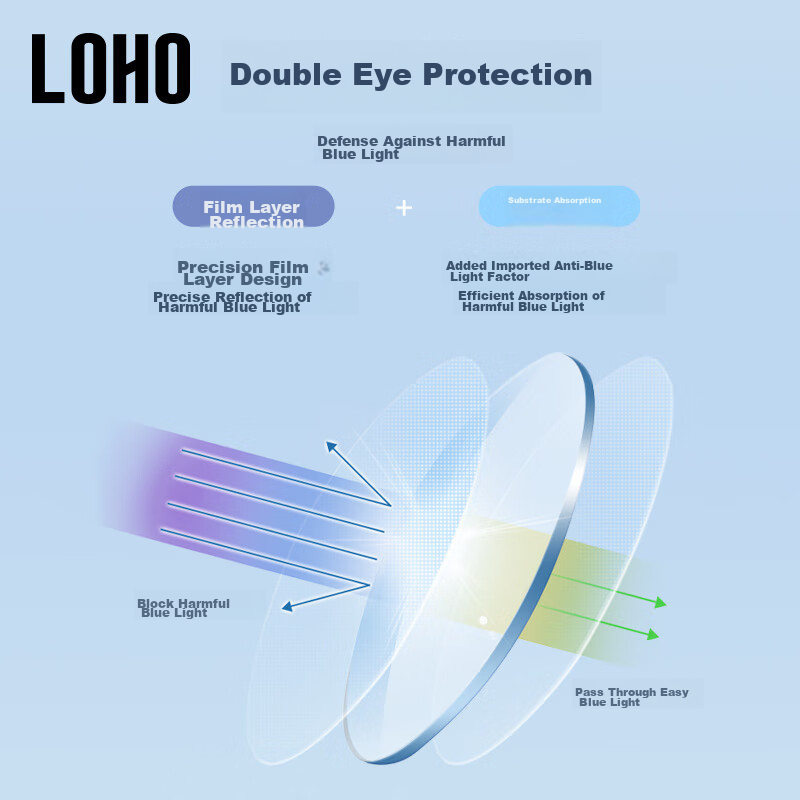 LOHO

Double Eye Protection

Defense Against Harmful Blue Light

Film Layer Reflection

+

Substrate Absorption

Precision Film Layer Design

Precise Reflection of Harmful Blue Light

Added Imported Anti-Blue Light Factor

Efficient Absorption of Harmful Blue Light

Block Harmful Blue Light

Pass Through Easy Blue Light